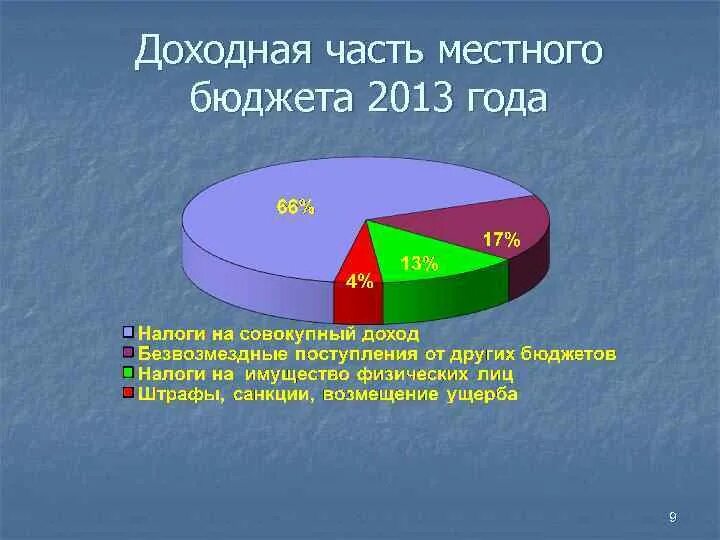 Доходная часть местного бюджета 2013 года

66%
17%
13%
4%

Налоги на совокупный доход
Безвозмездные поступления от других бюджетов
Налоги на имущество физических лиц
Штрафы, санкции, возмещение ущерба

9